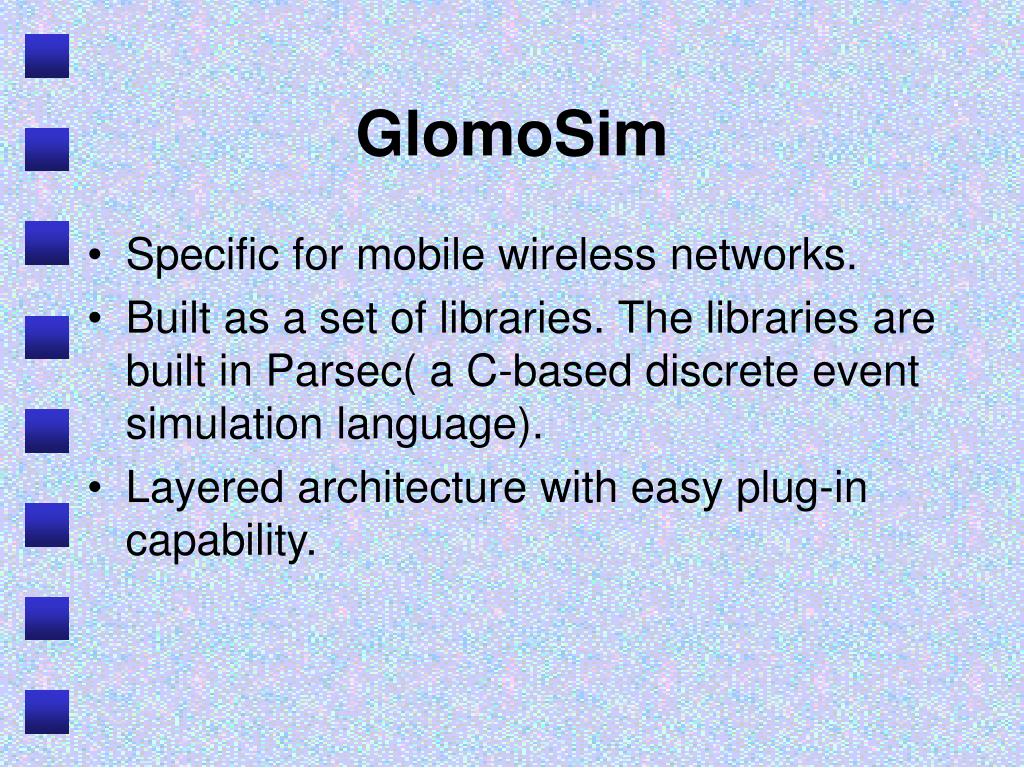 GlomoSim

• Specific for mobile wireless networks.
• Built as a set of libraries. The libraries are built in Parsec( a C-based discrete event simulation language).
• Layered architecture with easy plug-in capability.